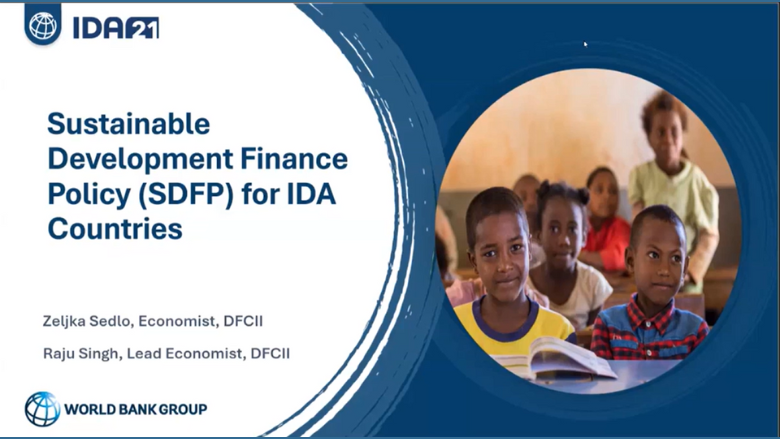 IDA21

Sustainable Development Finance Policy (SDFP) for IDA Countries

Zeljka Sedlo, Economist, DFCII

Raju Singh, Lead Economist, DFCII

WORLD BANK GROUP